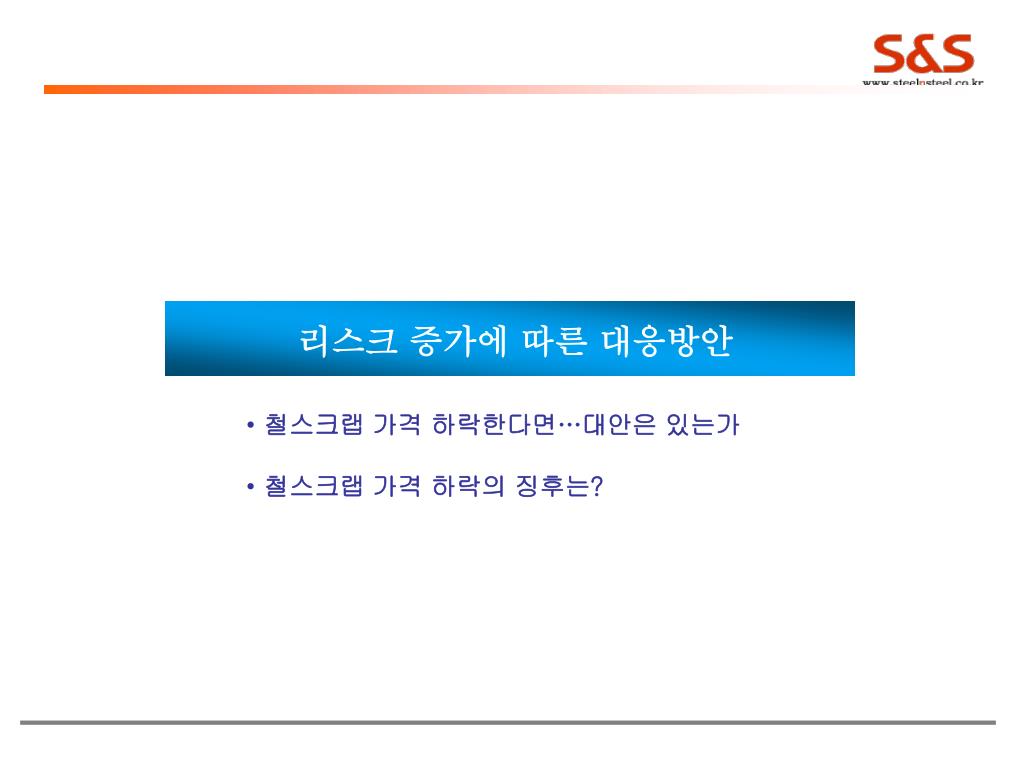 S&S
www.steelnsteel.co.kr

리스크 증가에 따른 대응방안

• 철스크랩 가격 하락한다면…대안은 있는가

• 철스크랩 가격 하락의 징후는?